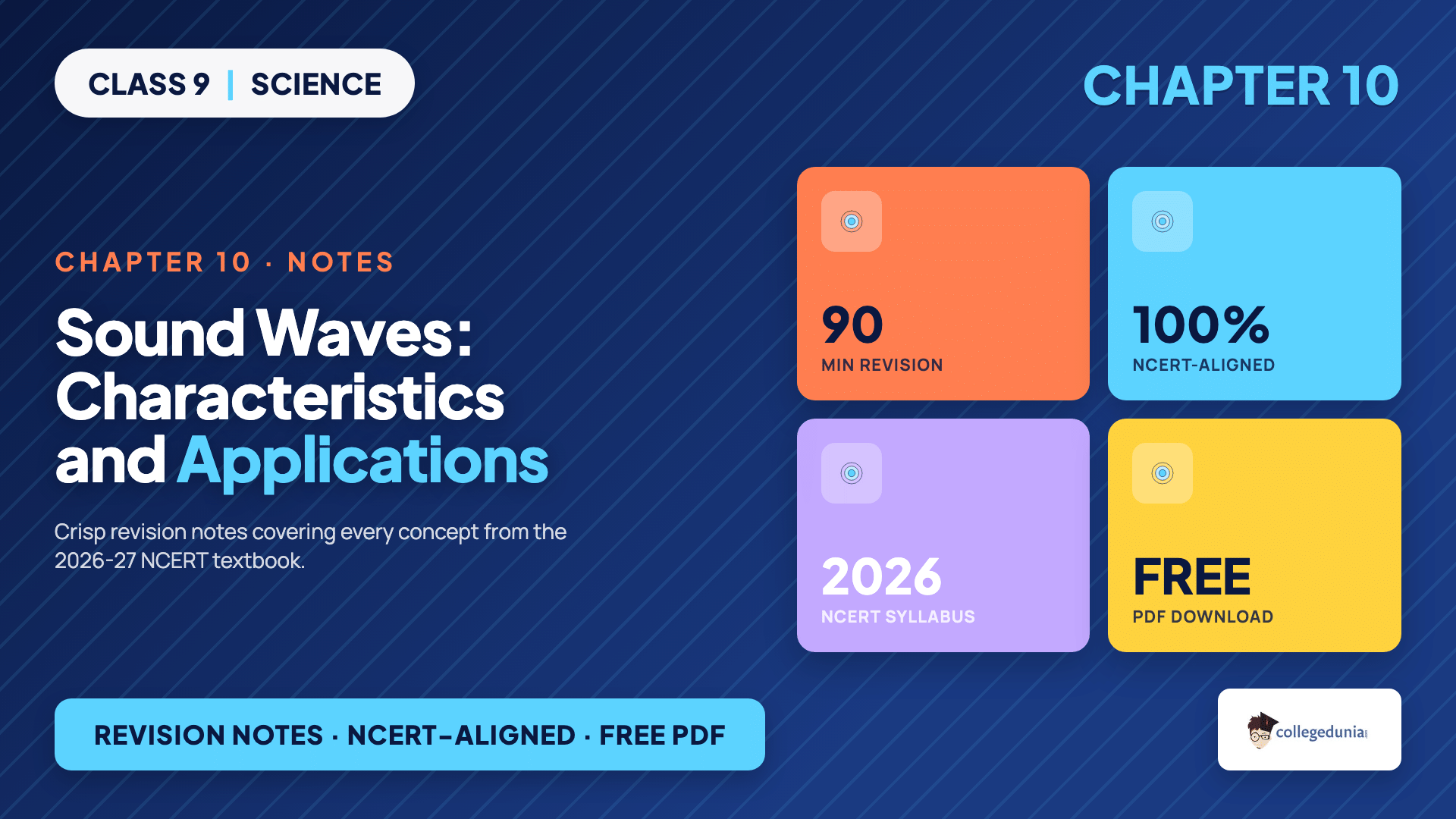 CLASS 9 | SCIENCE

CHAPTER 10

CHAPTER 10 · NOTES

Sound Waves: Characteristics and Applications

Crisp revision notes covering every concept from the 2026-27 NCERT textbook.

90
MIN REVISION

100%
NCERT-ALIGNED

2026
NCERT SYLLABUS

FREE
PDF DOWNLOAD

REVISION NOTES · NCERT-ALIGNED · FREE PDF

collegedunia